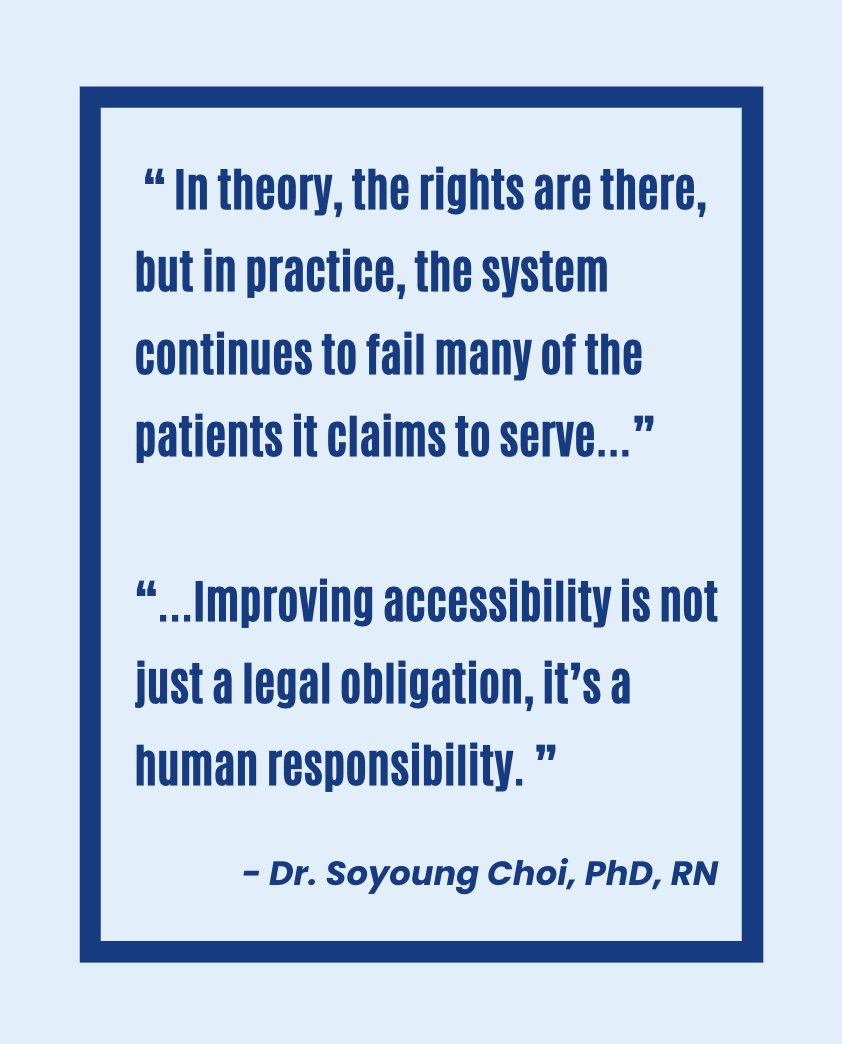 “ In theory, the rights are there, but in practice, the system continues to fail many of the patients it claims to serve...”

“...Improving accessibility is not just a legal obligation, it’s a human responsibility. ”

- Dr. Soyoung Choi, PhD, RN